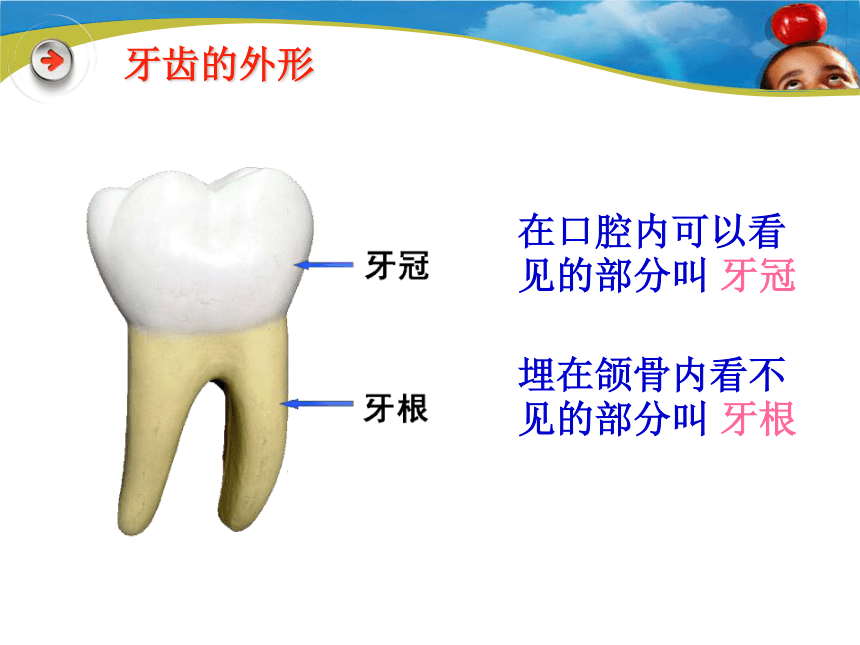 牙齿的外形

牙冠

牙根

在口腔内可以看见的部分叫 牙冠

埋在颌骨内看不见的部分叫 牙根